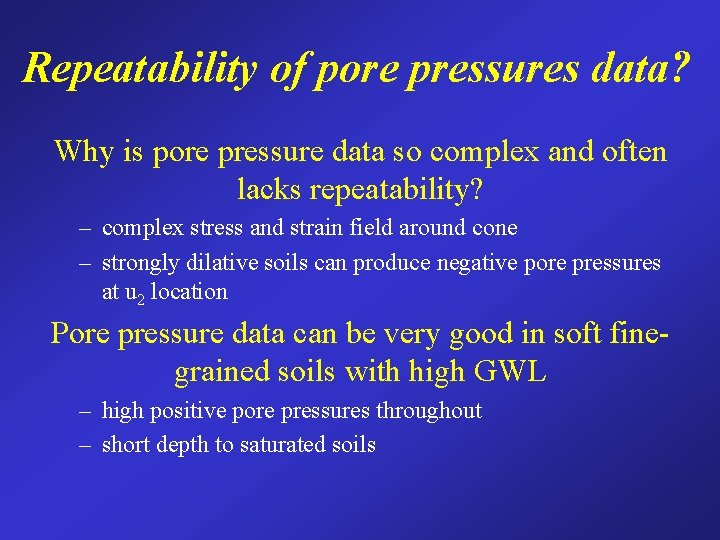 Repeatability of pore pressures data?

Why is pore pressure data so complex and often lacks repeatability?

– complex stress and strain field around cone
– strongly dilative soils can produce negative pore pressures at $u_2$ location

Pore pressure data can be very good in soft fine-grained soils with high GWL

– high positive pore pressures throughout
– short depth to saturated soils